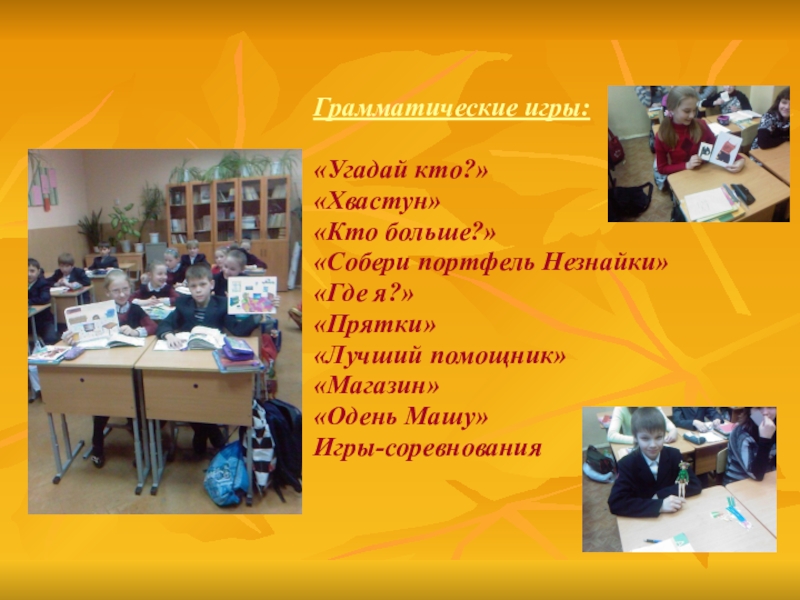 Грамматические игры:

«Угадай кто?»
«Хвастун»
«Кто больше?»
«Собери портфель Незнайки»
«Где я?»
«Прятки»
«Лучший помощник»
«Магазин»
«Одень Машу»
Игры-соревнования